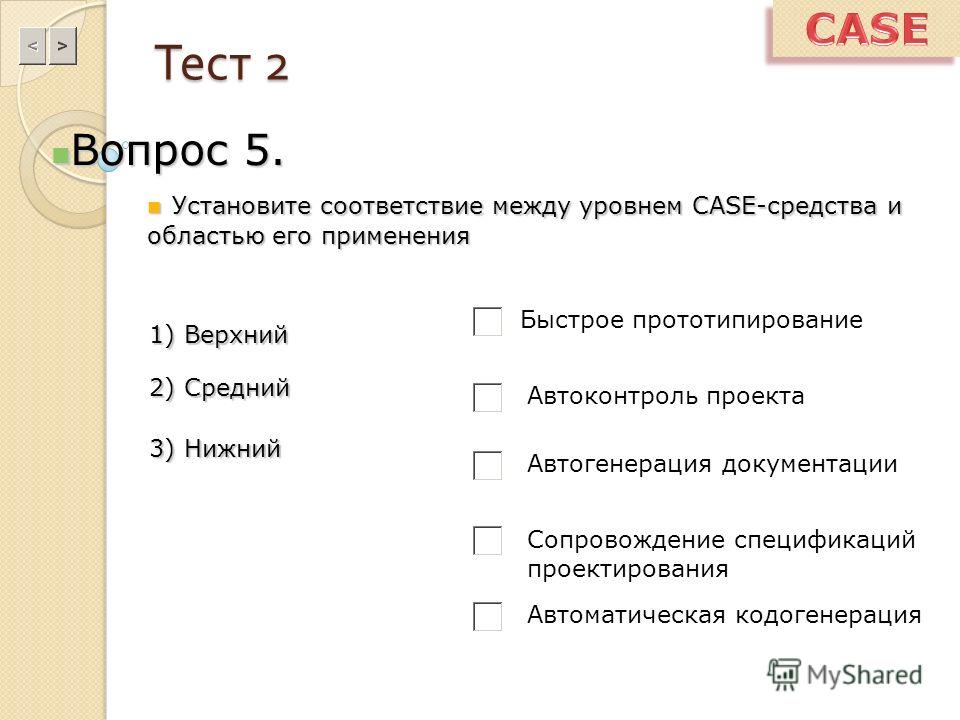 < >

CASE

Тест 2

Вопрос 5.

Установите соответствие между уровнем CASE-средства и областью его применения

1) Верхний

2) Средний

3) Нижний

Быстрое прототипирование

Автоконтроль проекта

Автогенерация документации

Сопровождение спецификаций проектирования

Автоматическая кодогенерация

MyShared